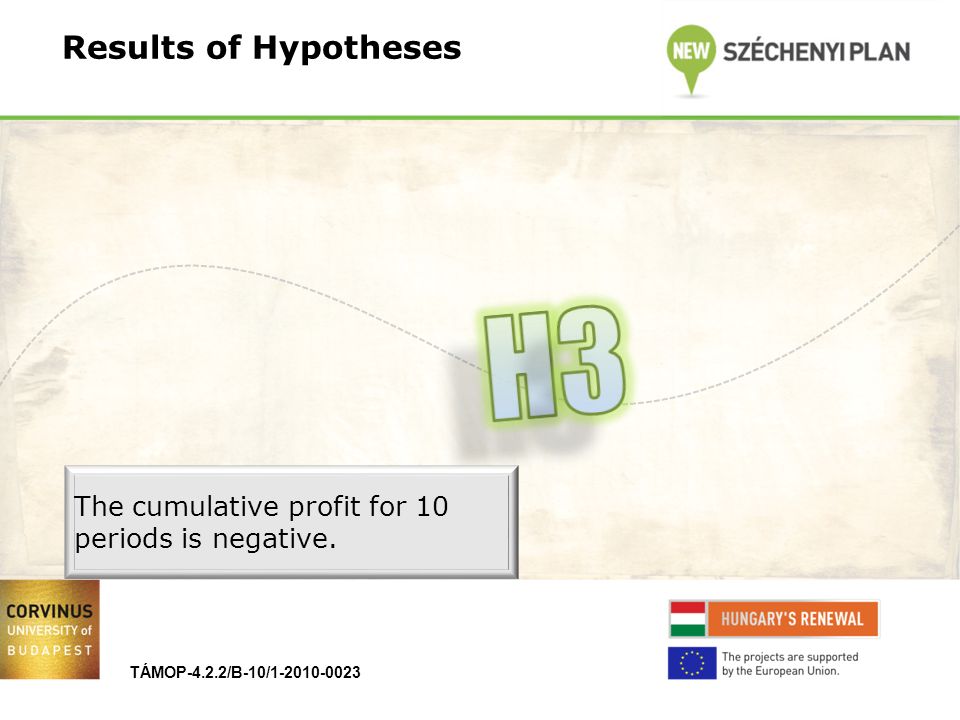 Results of Hypotheses

NEW SZÉCHENYI PLAN

H3

The cumulative profit for 10 periods is negative.

CORVINUS UNIVERSITY of BUDAPEST

TÁMOP-4.2.2/B-10/1-2010-0023

HUNGARY'S RENEWAL

The projects are supported by the European Union.